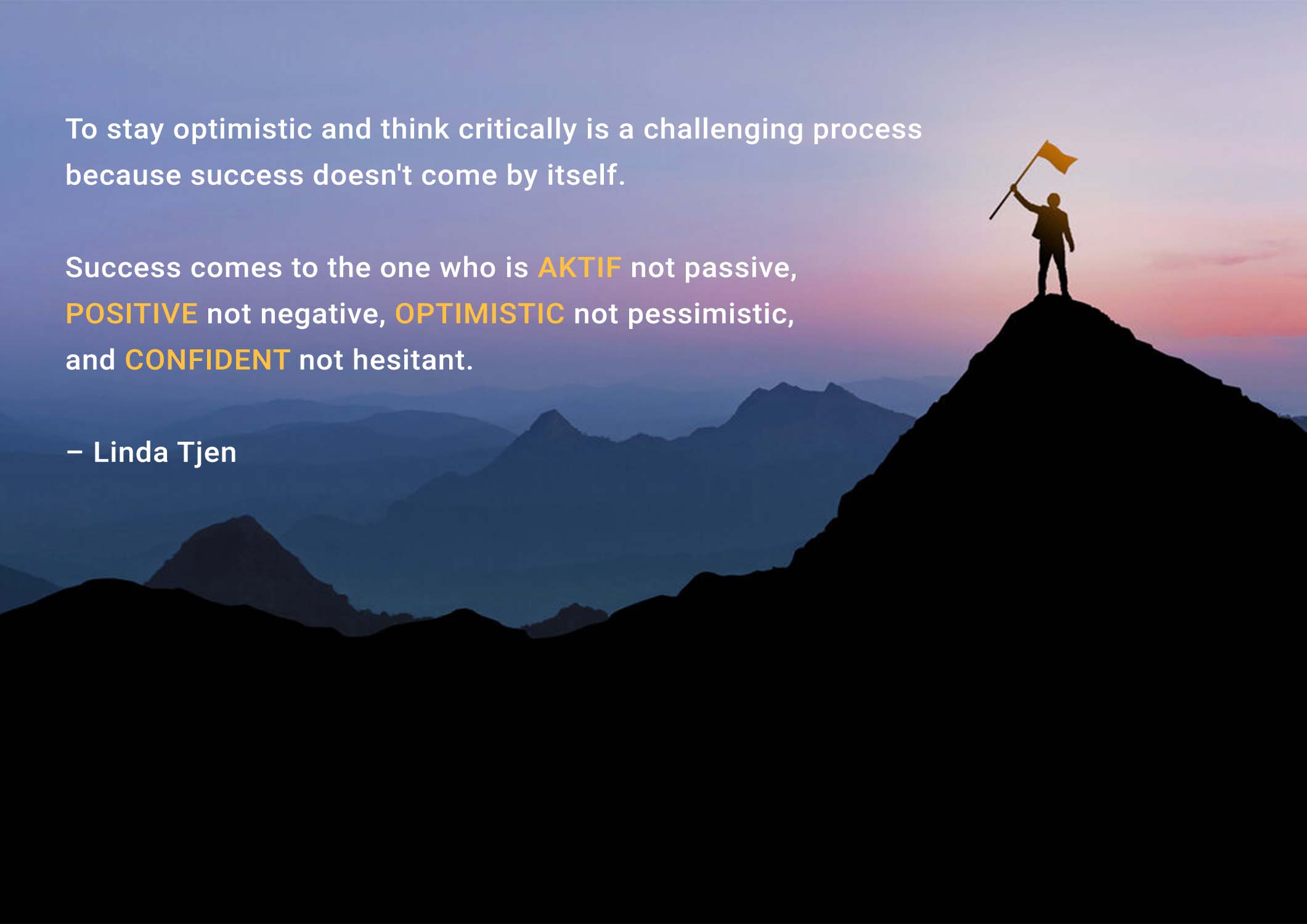 To stay optimistic and think critically is a challenging process because success doesn't come by itself.

Success comes to the one who is AKTIF not passive, POSITIVE not negative, OPTIMISTIC not pessimistic, and CONFIDENT not hesitant.

– Linda Tjen